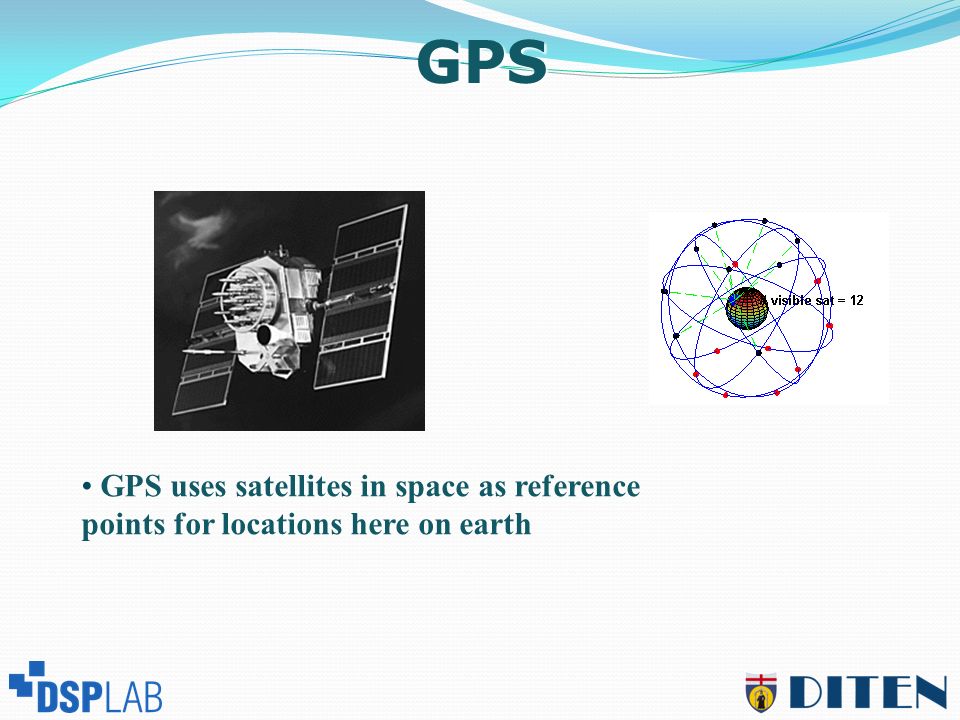 GPS

visible sat = 12

• GPS uses satellites in space as reference points for locations here on earth

DSPLAB

DITEN